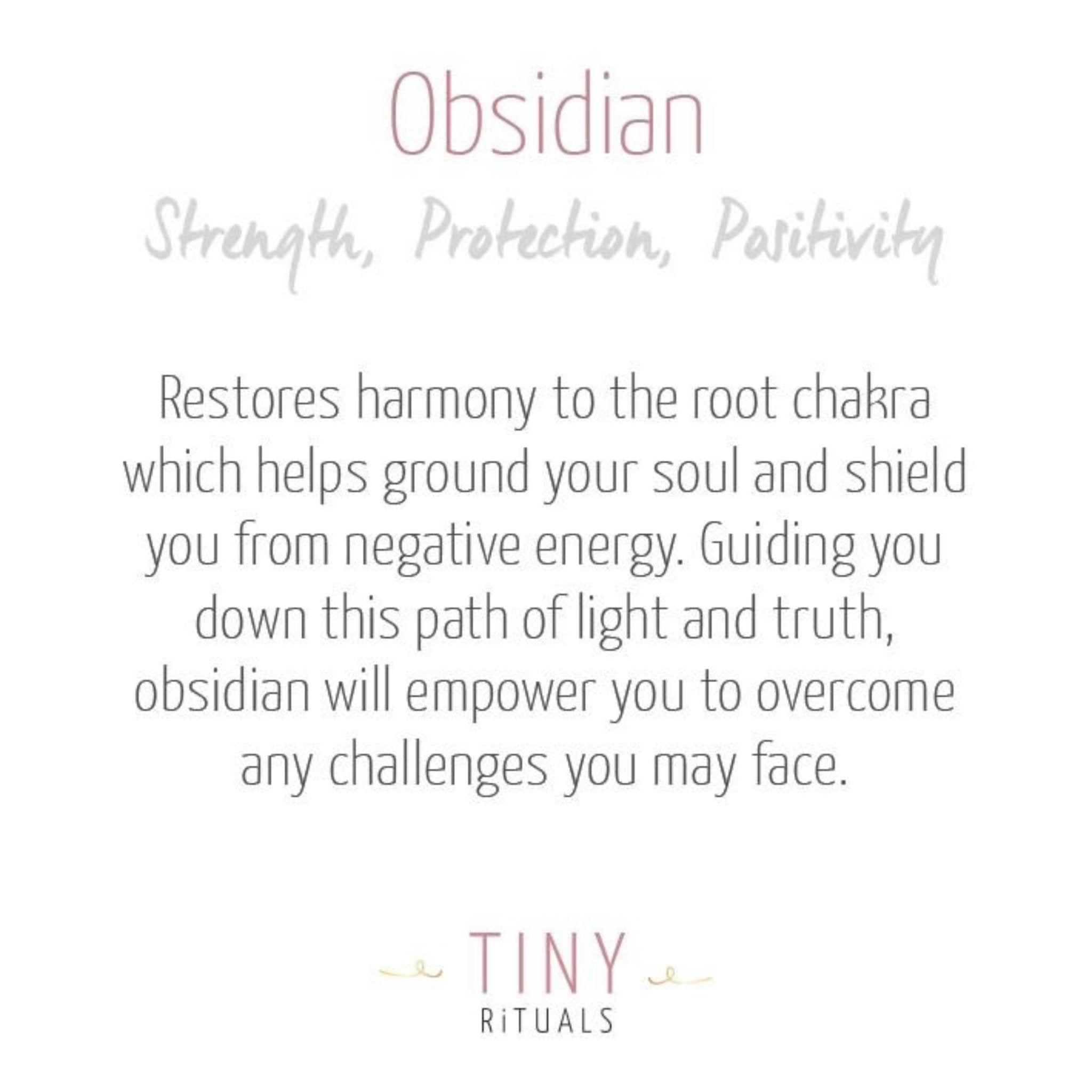 Obsidian

Strength, Protection, Positivity

Restores harmony to the root chakra which helps ground your soul and shield you from negative energy. Guiding you down this path of light and truth, obsidian will empower you to overcome any challenges you may face.

TINY
RiTUALS